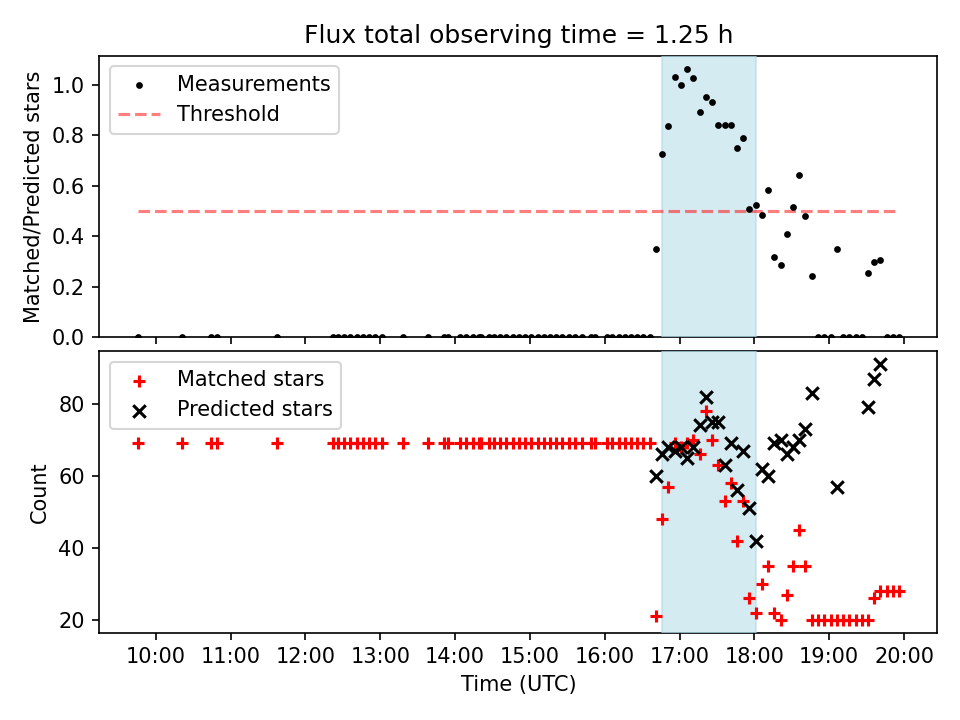 Flux total observing time = 1.25 h

Measurements
Threshold

Matched/Predicted stars

1.0
0.8
0.6
0.4
0.2
0.0

Matched stars
Predicted stars

Count

80
60
40
20

10:00 11:00 12:00 13:00 14:00 15:00 16:00 17:00 18:00 19:00 20:00

Time (UTC)